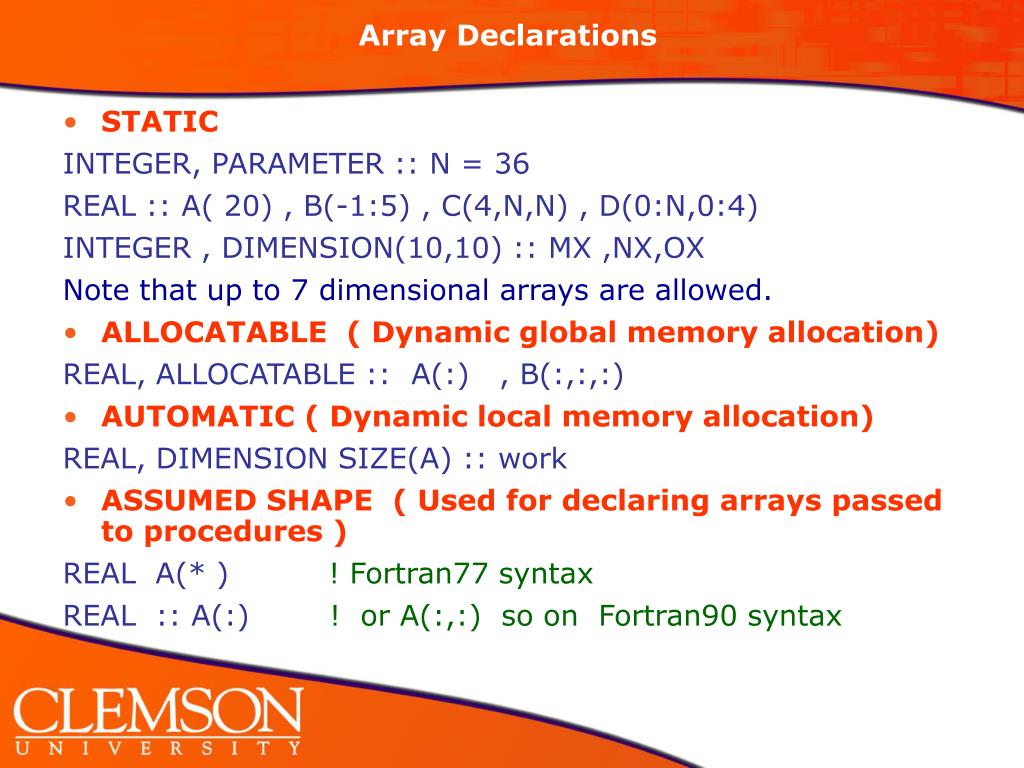 Array Declarations

• STATIC

INTEGER, PARAMETER :: N = 36

REAL :: A( 20) , B(-1:5) , C(4,N,N) , D(0:N,0:4)

INTEGER , DIMENSION(10,10) :: MX ,NX,OX

Note that up to 7 dimensional arrays are allowed.

• ALLOCATABLE ( Dynamic global memory allocation)

REAL, ALLOCATABLE :: A(:) , B(:,:,:)

• AUTOMATIC ( Dynamic local memory allocation)

REAL, DIMENSION SIZE(A) :: work

• ASSUMED SHAPE ( Used for declaring arrays passed to procedures )

REAL A(* ) ! Fortran77 syntax

REAL :: A(:) ! or A(:,:) so on Fortran90 syntax

CLEMSON
UNIVERSITY